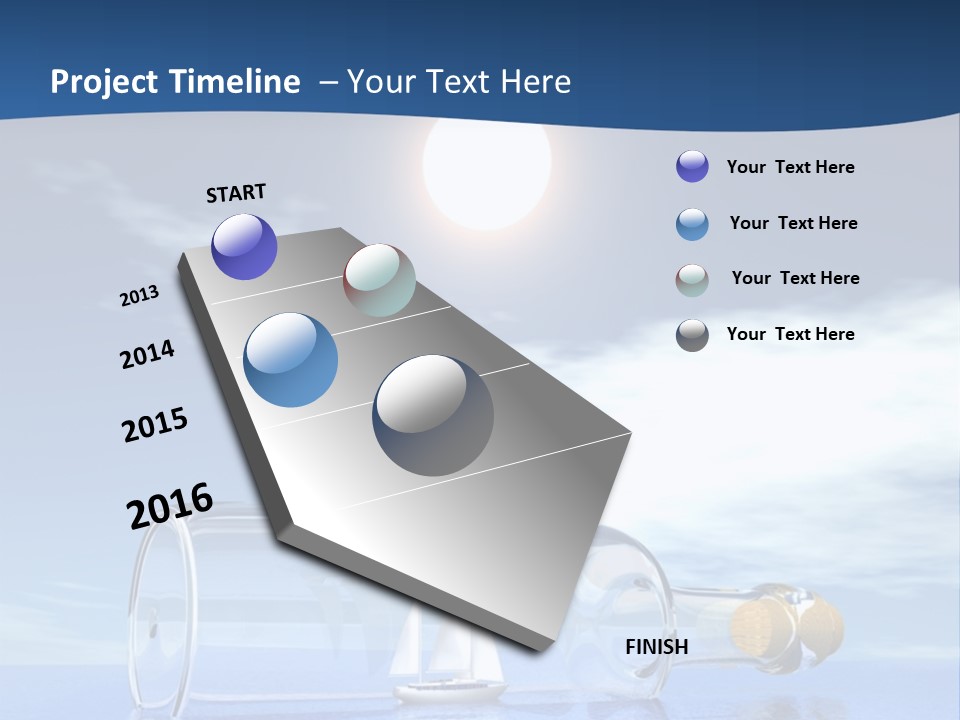 Project Timeline – Your Text Here

START

2013

2014

2015

2016

FINISH

Your Text Here

Your Text Here

Your Text Here

Your Text Here